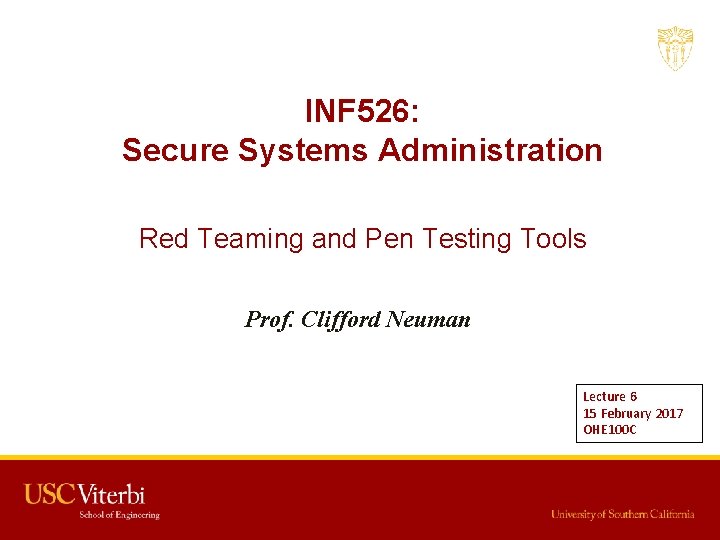 INF526:
Secure Systems Administration

Red Teaming and Pen Testing Tools

Prof. Clifford Neuman

Lecture 6
15 February 2017
OHE100C

USC Viterbi
School of Engineering

University of Southern California